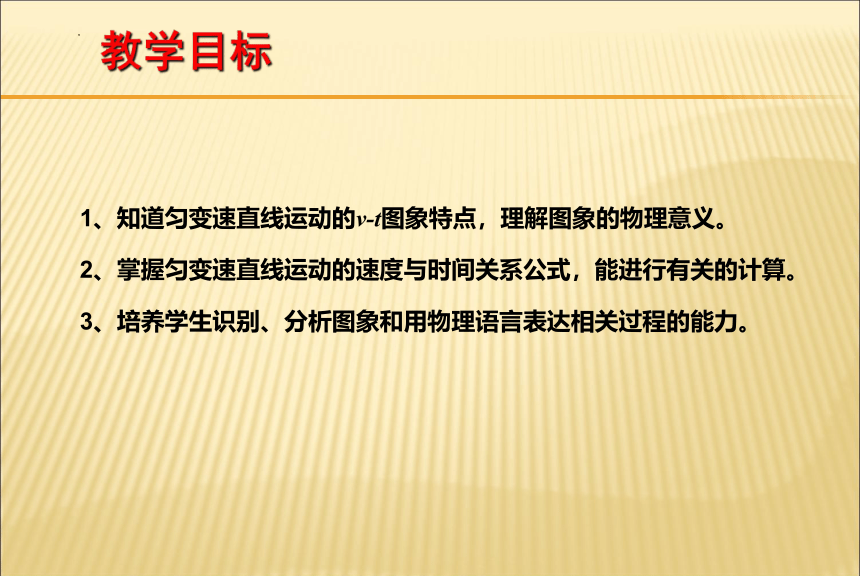 教学目标

1、知道匀变速直线运动的$v$-$t$图象特点，理解图象的物理意义。

2、掌握匀变速直线运动的速度与时间关系公式，能进行有关的计算。

3、培养学生识别、分析图象和用物理语言表达相关过程的能力。